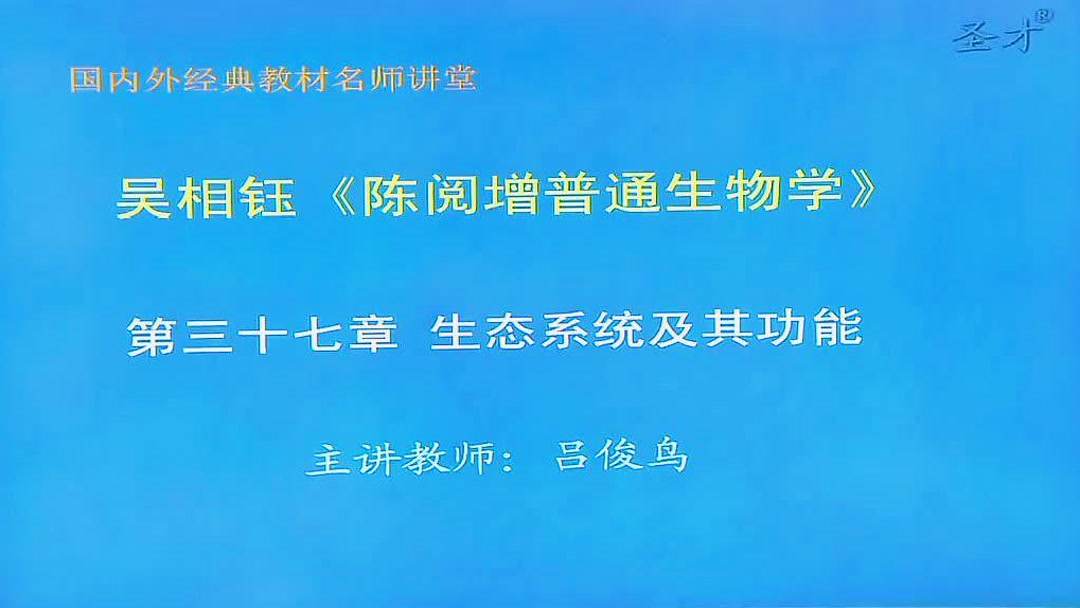 圣才®

国内外经典教材名师讲堂

吴相钰《陈阅增普通生物学》

第三十七章 生态系统及其功能

主讲教师： 吕俊鸟